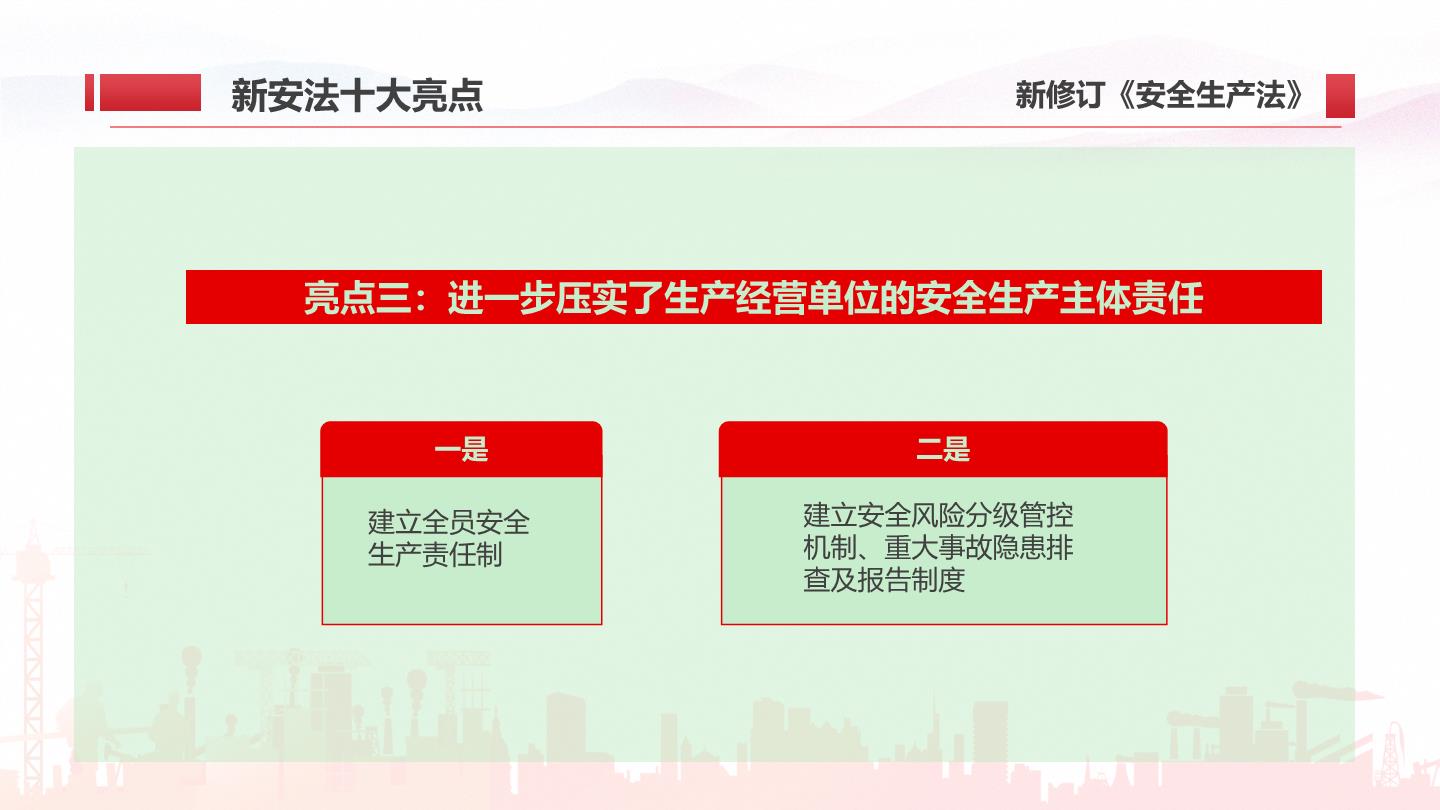 新安法十大亮点

新修订《安全生产法》

亮点三：进一步压实了生产经营单位的安全生产主体责任

一是

建立全员安全生产责任制

二是

建立安全风险分级管控机制、重大事故隐患排查及报告制度